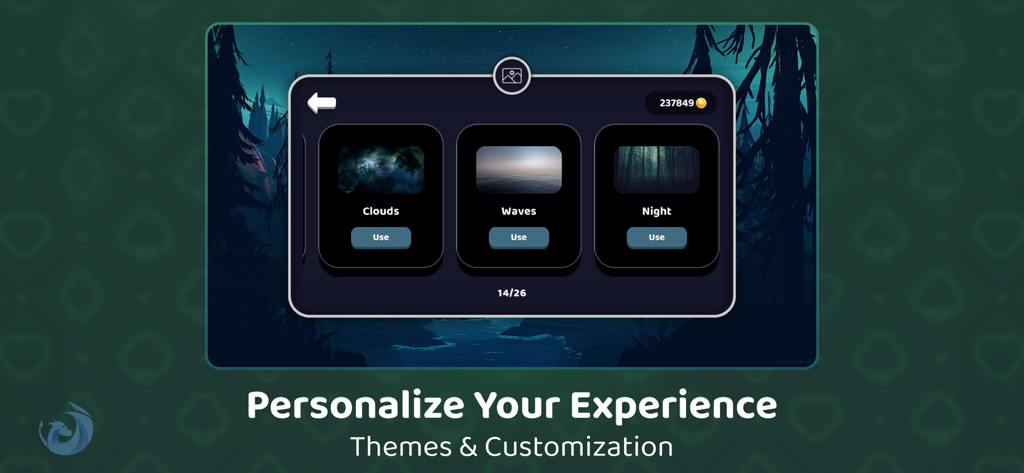 237849

Clouds
Use

Waves
Use

Night
Use

14/26

Personalize Your Experience
Themes & Customization